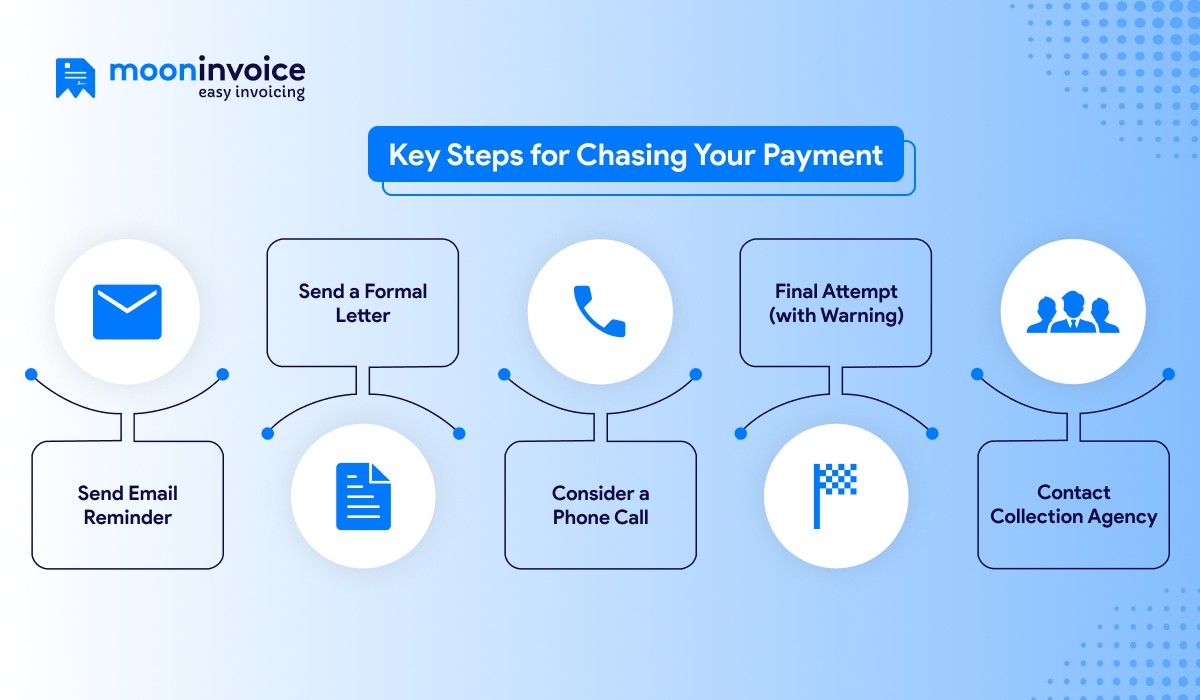 mooninvoice
easy invoicing

Key Steps for Chasing Your Payment

Send Email Reminder

Send a Formal Letter

Consider a Phone Call

Final Attempt (with Warning)

Contact Collection Agency